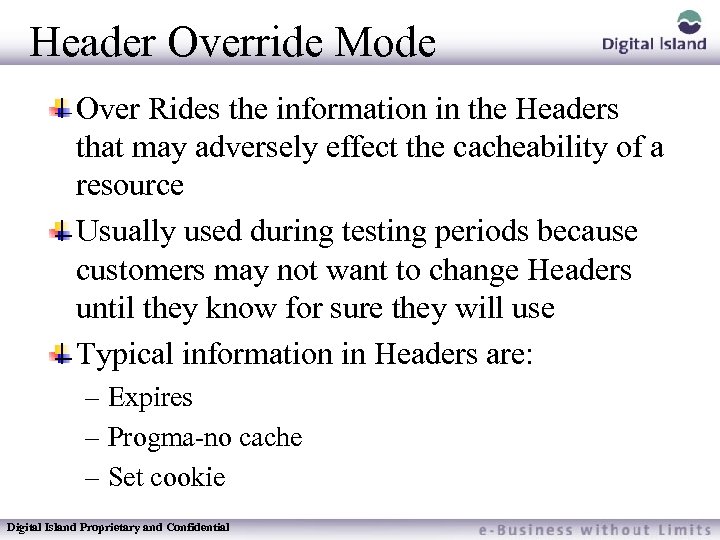 Header Override Mode

Digital Island

Over Rides the information in the Headers that may adversely effect the cacheability of a resource

Usually used during testing periods because customers may not want to change Headers until they know for sure they will use

Typical information in Headers are:
– Expires
– Progma-no cache
– Set cookie

Digital Island Proprietary and Confidential

e-Business without Limits